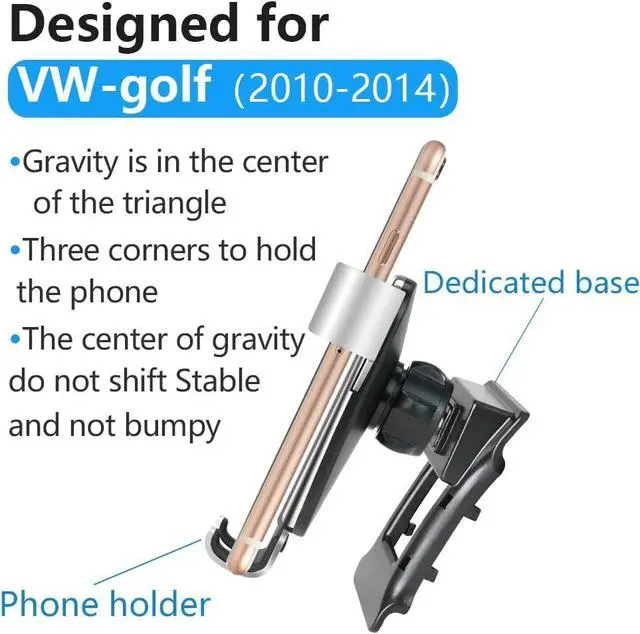 Designed for

VW-golf (2010-2014)

•Gravity is in the center of the triangle

•Three corners to hold the phone

•The center of gravity do not shift Stable and not bumpy

Dedicated base

Phone holder